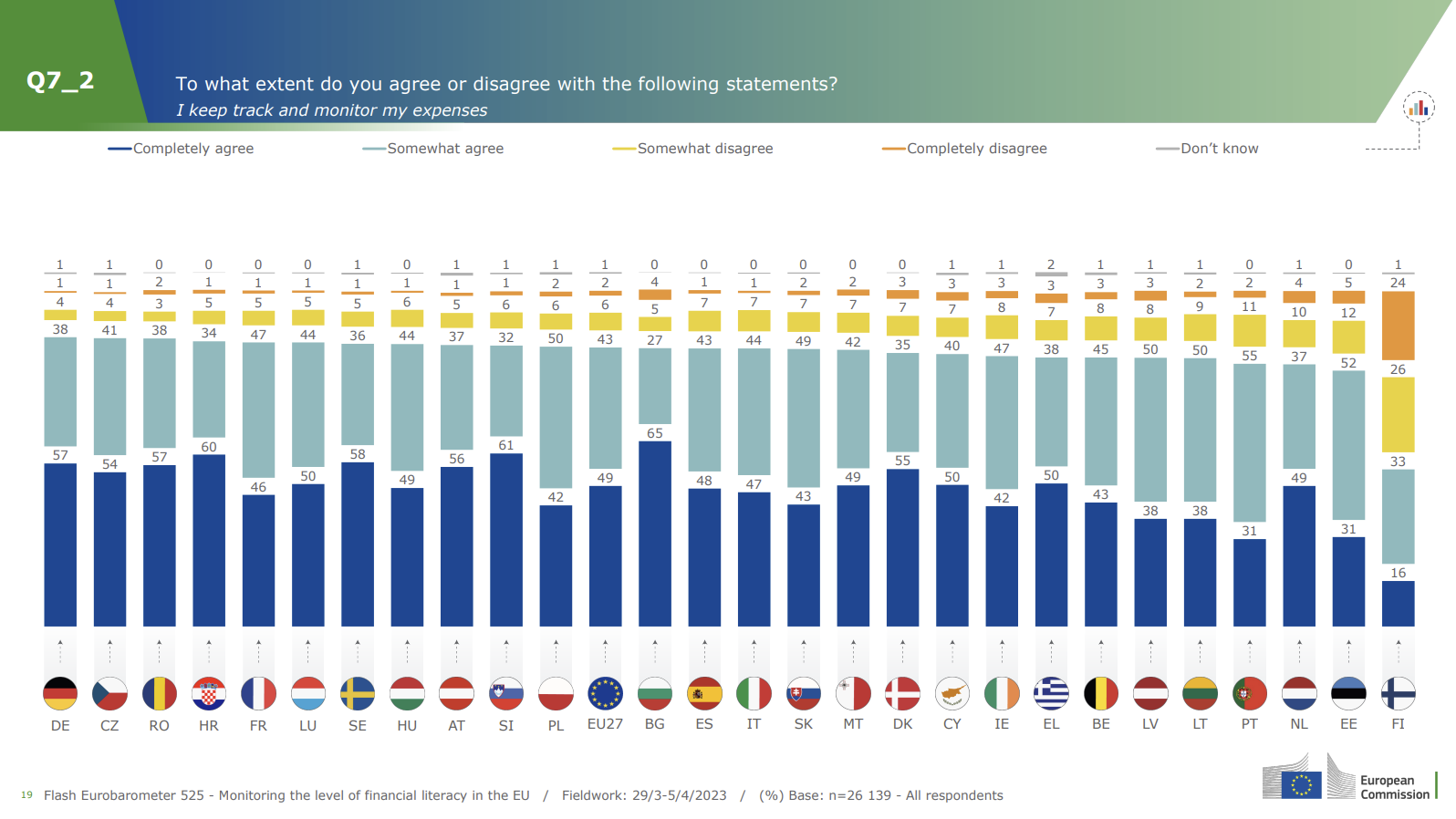 Q7_2

To what extent do you agree or disagree with the following statements?
I keep track and monitor my expenses

Completely agree
Somewhat agree
Somewhat disagree
Completely disagree
Don't know

| | DE | CZ | RO | HR | FR | LU | SE | HU | AT | SI | PL | EU27 | BG | ES | IT | SK | MT | DK | CY | IE | EL | BE | LV | LT | PT | NL | EE | FI |
|---|---|---|---|---|---|---|---|---|---|---|---|---|---|---|---|---|---|---|---|---|---|---|---|---|---|---|---|---|
| Don't know | 1 | 1 | 0 | 0 | 0 | 0 | 1 | 0 | 1 | 1 | 1 | 1 | 0 | 0 | 0 | 0 | 0 | 0 | 1 | 1 | 2 | 1 | 1 | 1 | 0 | 1 | 0 | 1 |
| Completely disagree | 1 | 1 | 2 | 1 | 1 | 1 | 1 | 1 | 1 | 1 | 2 | 2 | 4 | 1 | 1 | 2 | 2 | 3 | 3 | 3 | 3 | 3 | 3 | 2 | 2 | 4 | 5 | 24 |
| Somewhat disagree | 4 | 4 | 3 | 5 | 5 | 5 | 5 | 6 | 5 | 6 | 6 | 6 | 5 | 7 | 7 | 7 | 7 | 7 | 7 | 8 | 7 | 8 | 8 | 9 | 11 | 10 | 12 | 26 |
| Somewhat agree | 38 | 41 | 38 | 34 | 47 | 44 | 36 | 44 | 37 | 32 | 50 | 43 | 27 | 43 | 44 | 49 | 42 | 35 | 40 | 47 | 38 | 45 | 50 | 50 | 55 | 37 | 52 | 33 |
| Completely agree | 57 | 54 | 57 | 60 | 46 | 50 | 58 | 49 | 56 | 61 | 42 | 49 | 65 | 48 | 47 | 43 | 49 | 55 | 50 | 42 | 50 | 43 | 38 | 38 | 31 | 49 | 31 | 16 |

19 Flash Eurobarometer 525 - Monitoring the level of financial literacy in the EU / Fieldwork: 29/3-5/4/2023 / (%) Base: n=26 139 - All respondents

European Commission